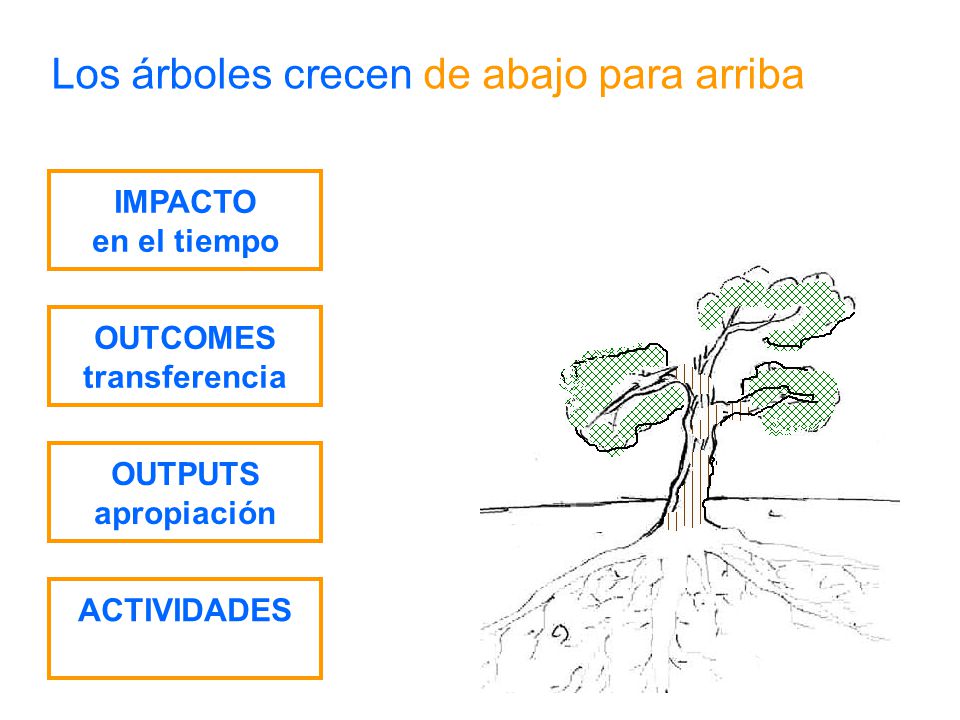 Los árboles crecen de abajo para arriba

IMPACTO
en el tiempo

OUTCOMES
transferencia

OUTPUTS
apropiación

ACTIVIDADES